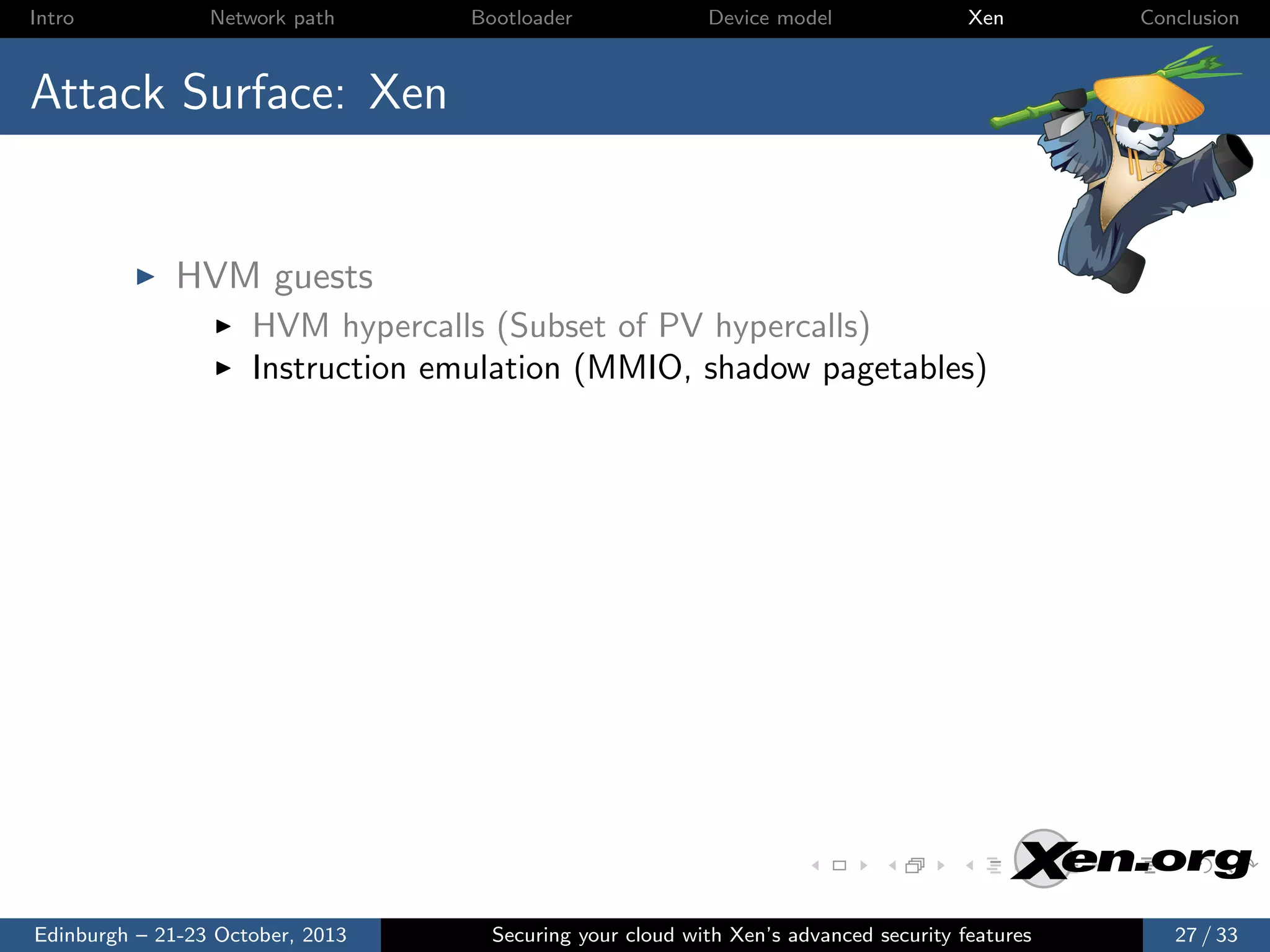 Intro Network path Bootloader Device model Xen Conclusion

Attack Surface: Xen

▶ HVM guests
  ▶ HVM hypercalls (Subset of PV hypercalls)
  ▶ Instruction emulation (MMIO, shadow pagetables)

Xen.org

Edinburgh – 21-23 October, 2013 Securing your cloud with Xen's advanced security features 27 / 33